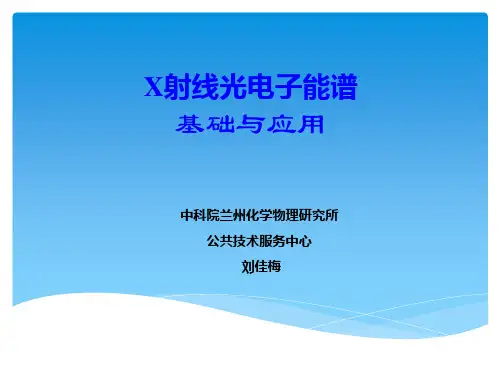 X射线光电子能谱
基础与应用

中科院兰州化学物理研究所
公共技术服务中心
刘佳梅